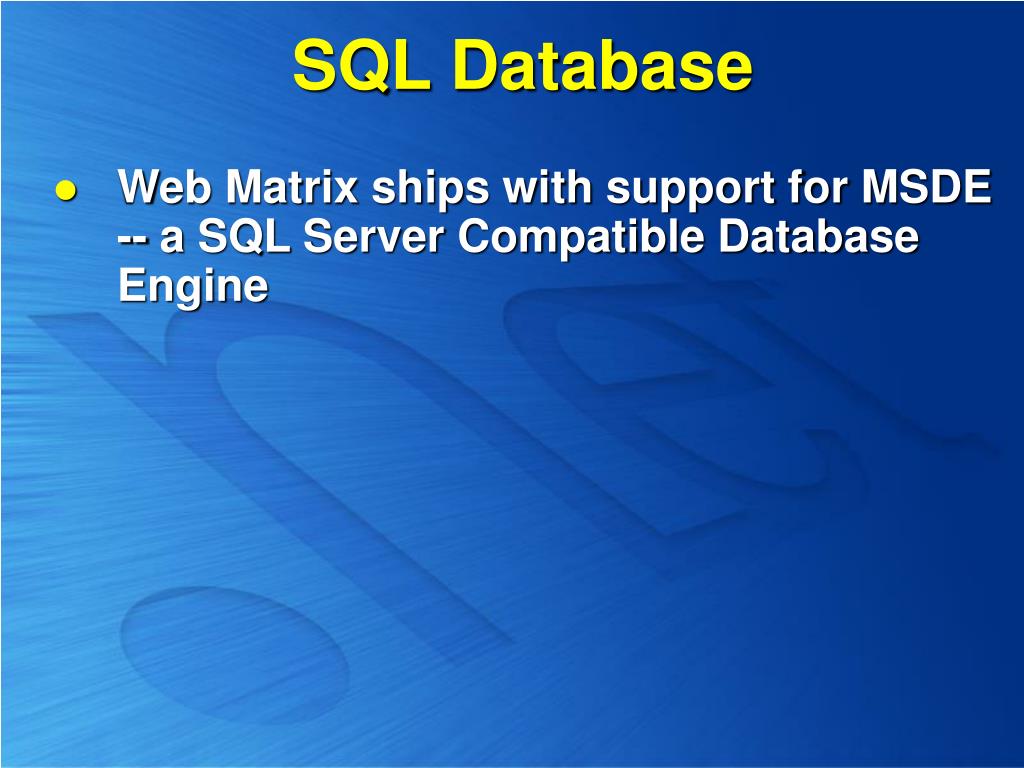 SQL Database

● Web Matrix ships with support for MSDE -- a SQL Server Compatible Database Engine